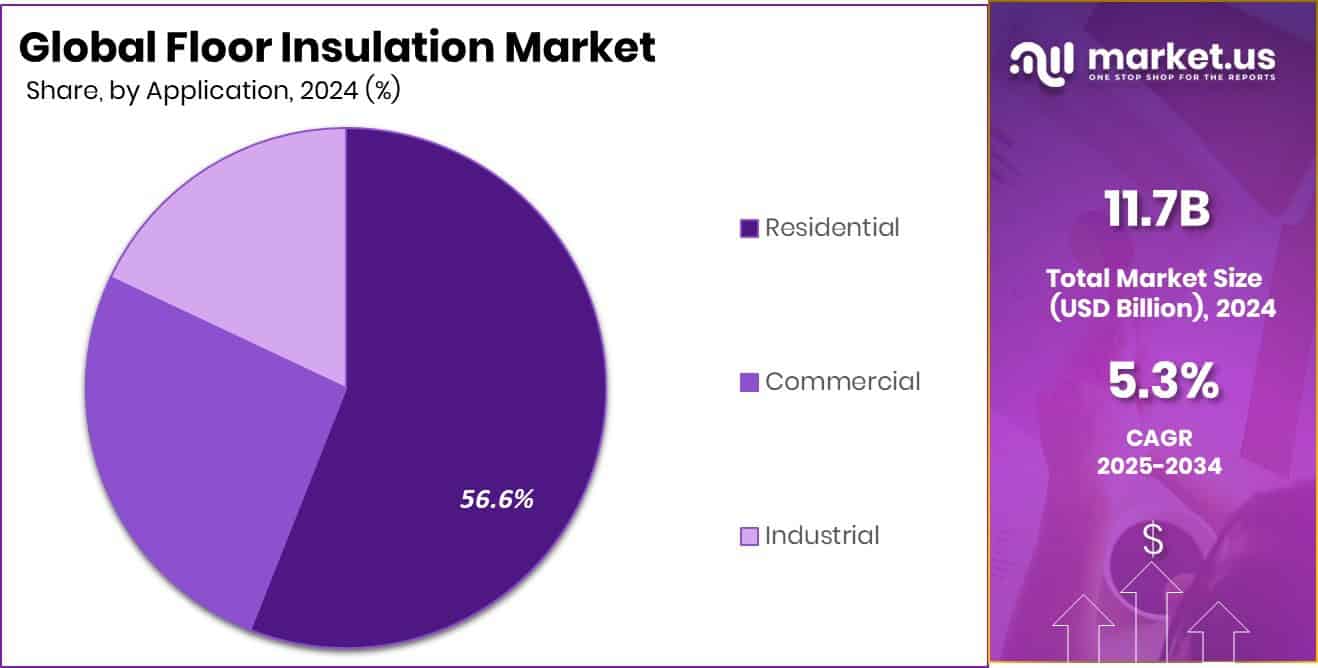 Global Floor Insulation Market

Share, by Application, 2024 (%)

56.6%

Residential

Commercial

Industrial

market.us
ONE STOP SHOP FOR THE REPORTS

11.7B

Total Market Size (USD Billion), 2024

5.3%

CAGR 2025-2034

$